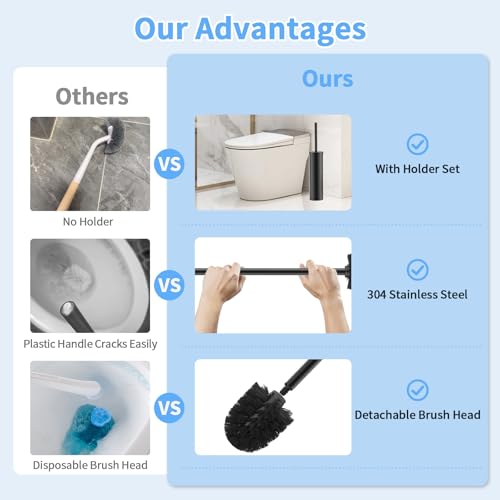 Our Advantages

Others

No Holder

Plastic Handle Cracks Easily

Disposable Brush Head

VS

VS

VS

Ours

With Holder Set

304 Stainless Steel

Detachable Brush Head